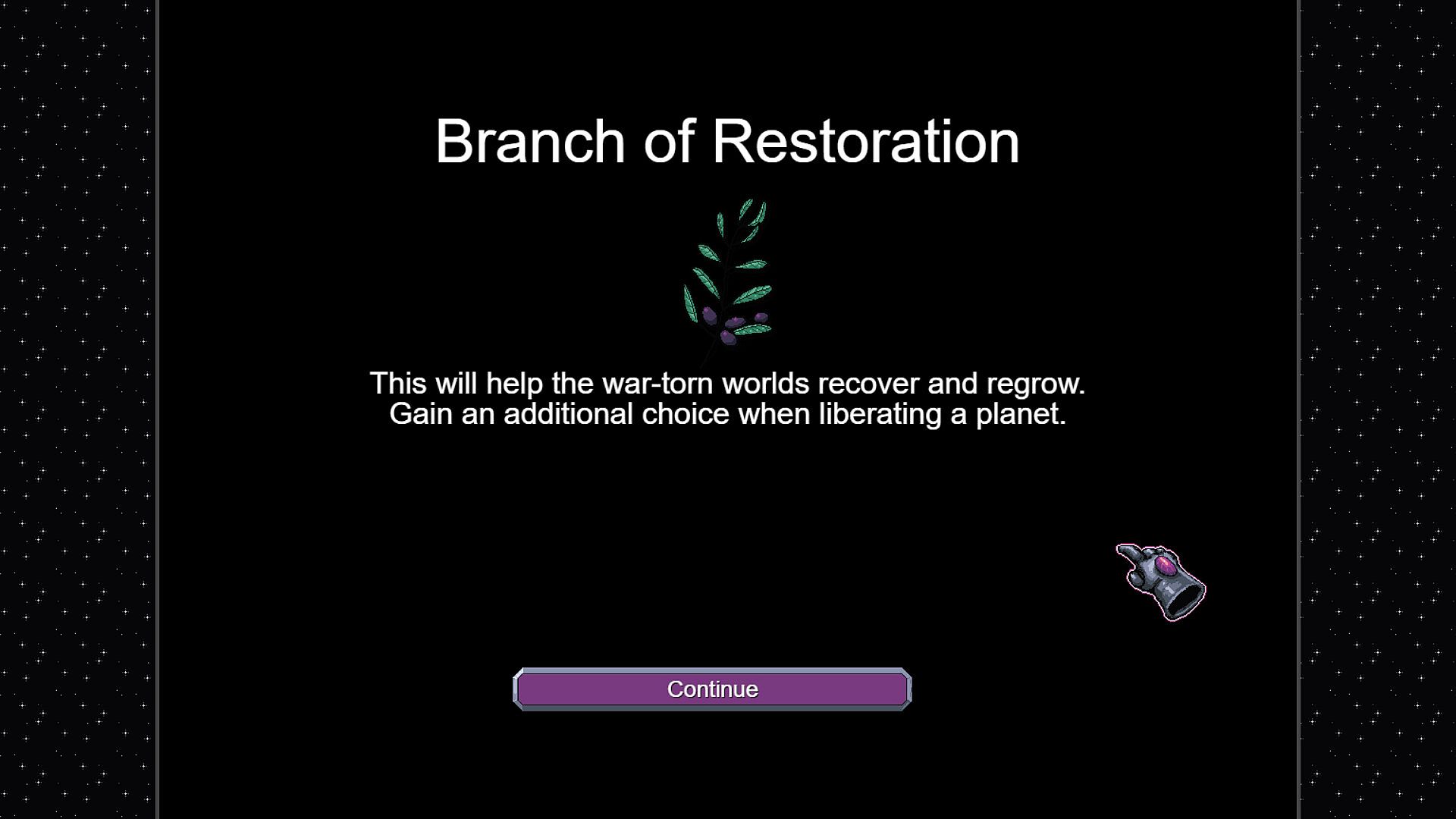 Branch of Restoration

This will help the war-torn worlds recover and regrow.
Gain an additional choice when liberating a planet.

Continue